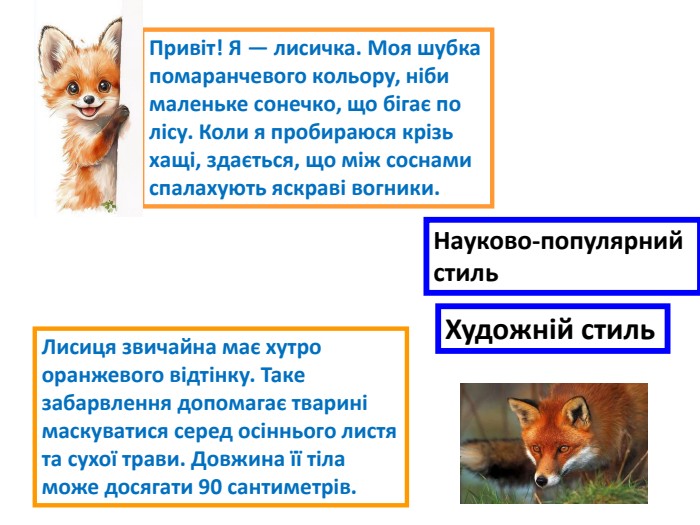 Привіт! Я — лисичка. Моя шубка помаранчевого кольору, ніби маленьке сонечко, що бігає по лісу. Коли я пробираюся крізь хащі, здається, що між соснами спалахують яскраві вогники.

Науково-популярний стиль

Художній стиль

Лисиця звичайна має хутро оранжевого відтінку. Таке забарвлення допомагає тварині маскуватися серед осіннього листя та сухої трави. Довжина її тіла може досягати 90 сантиметрів.